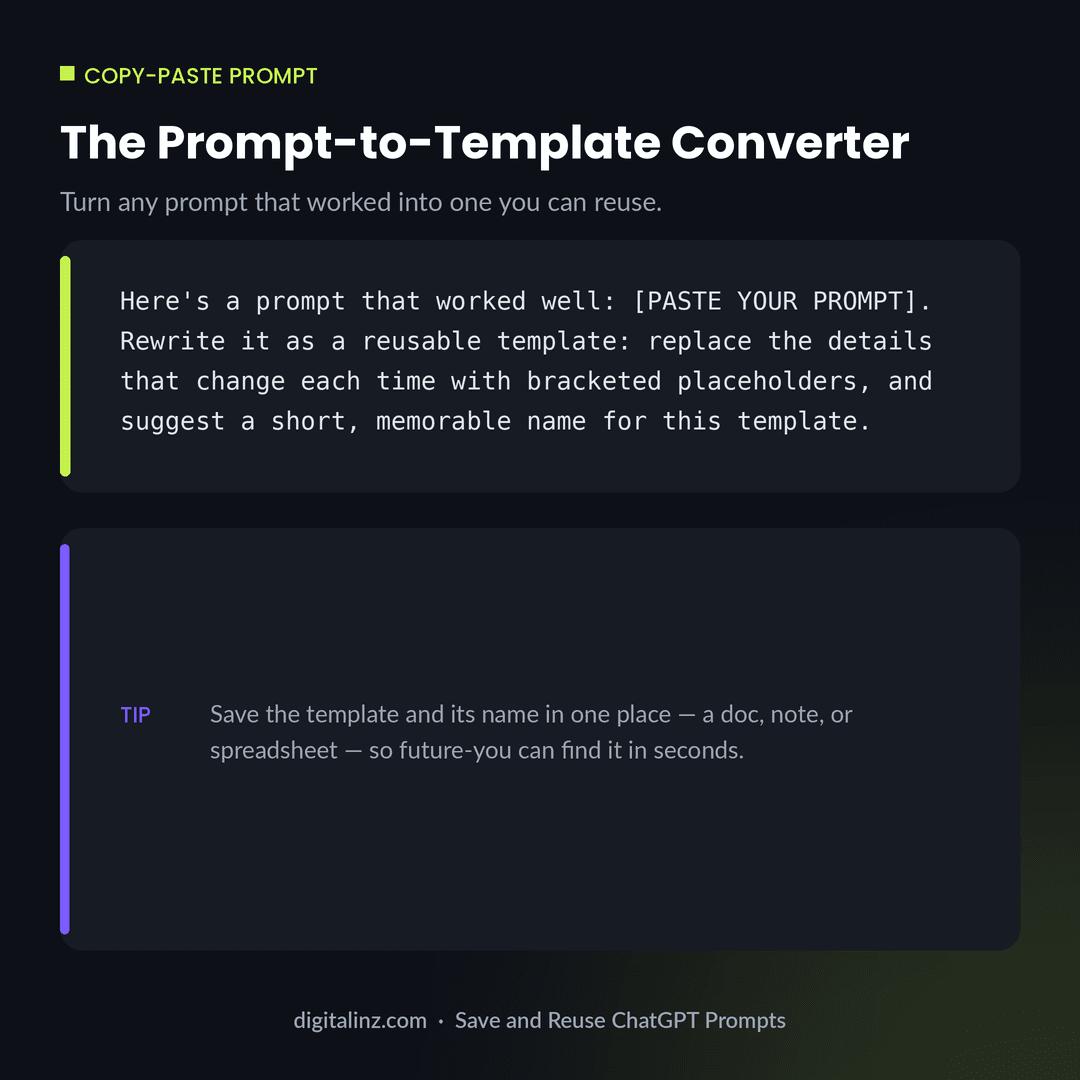 COPY-PASTE PROMPT

The Prompt-to-Template Converter

Turn any prompt that worked into one you can reuse.

Here's a prompt that worked well: [PASTE YOUR PROMPT]. Rewrite it as a reusable template: replace the details that change each time with bracketed placeholders, and suggest a short, memorable name for this template.

TIP

Save the template and its name in one place — a doc, note, or spreadsheet — so future-you can find it in seconds.

digitalinz.com · Save and Reuse ChatGPT Prompts